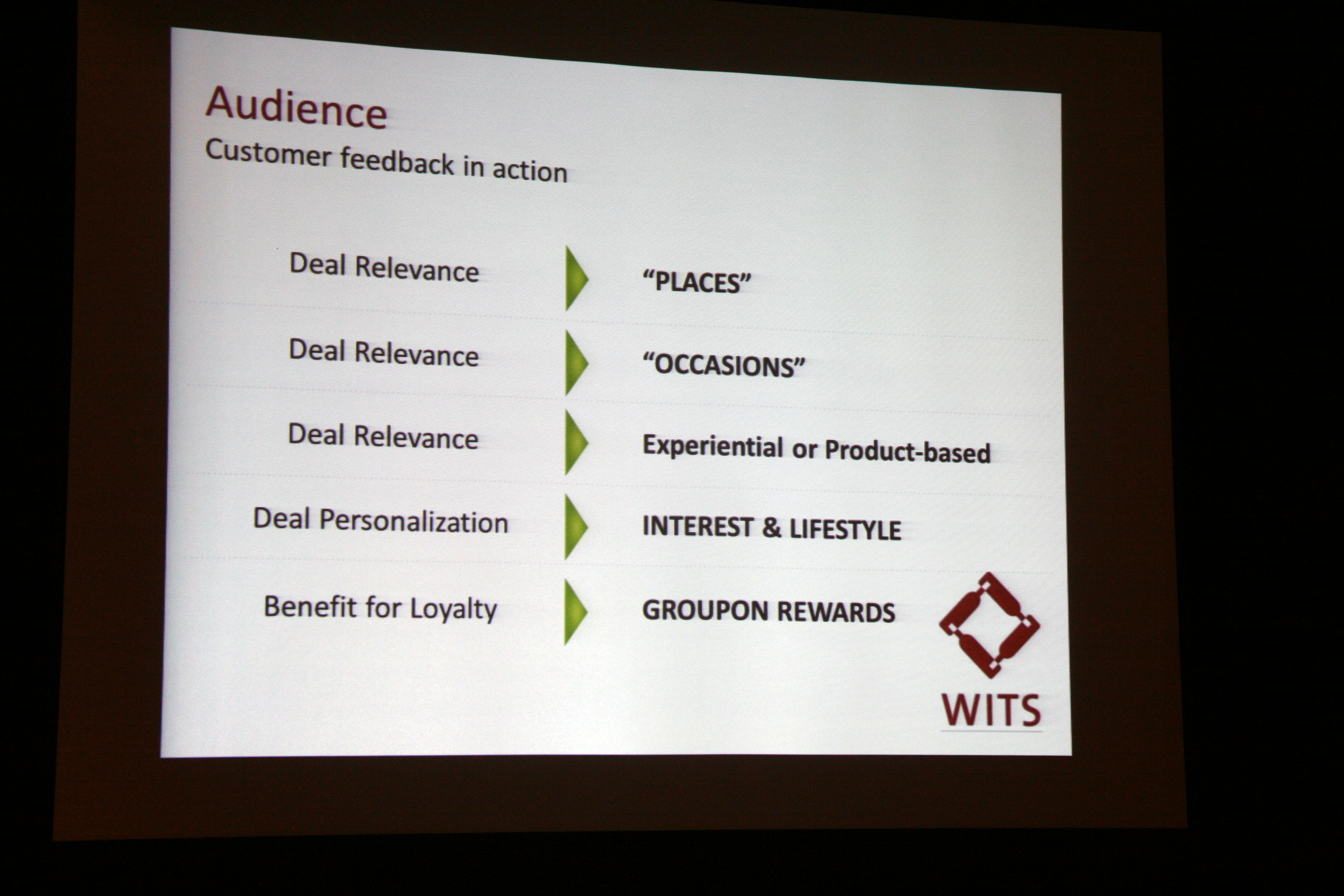 Audience
Customer feedback in action

Deal Relevance “PLACES”

Deal Relevance “OCCASIONS”

Deal Relevance Experiential or Product-based

Deal Personalization INTEREST & LIFESTYLE

Benefit for Loyalty GROUPON REWARDS

WITS